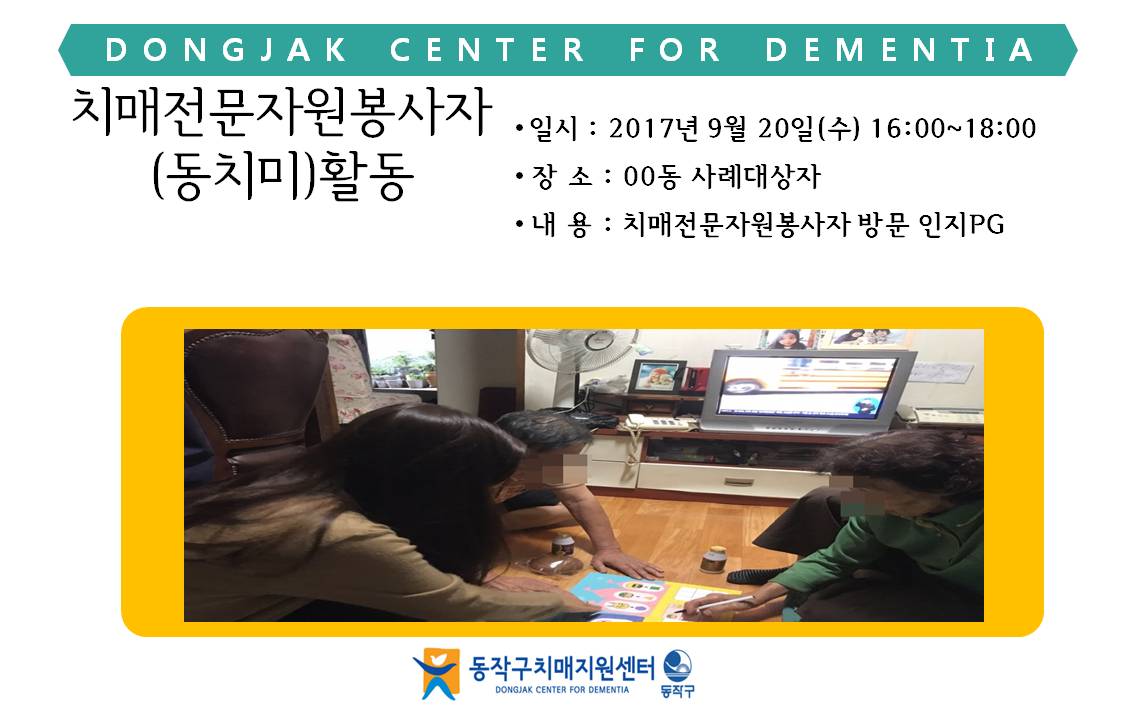 DONGJAK CENTER FOR DEMENTIA

치매전문자원봉사자 (동치미)활동

• 일시 : 2017년 9월 20일(수) 16:00~18:00
• 장 소 : 00동 사례대상자
• 내 용 : 치매전문자원봉사자 방문 인지PG

동작구치매지원센터
DONGJAK CENTER FOR DEMENTIA
동작구